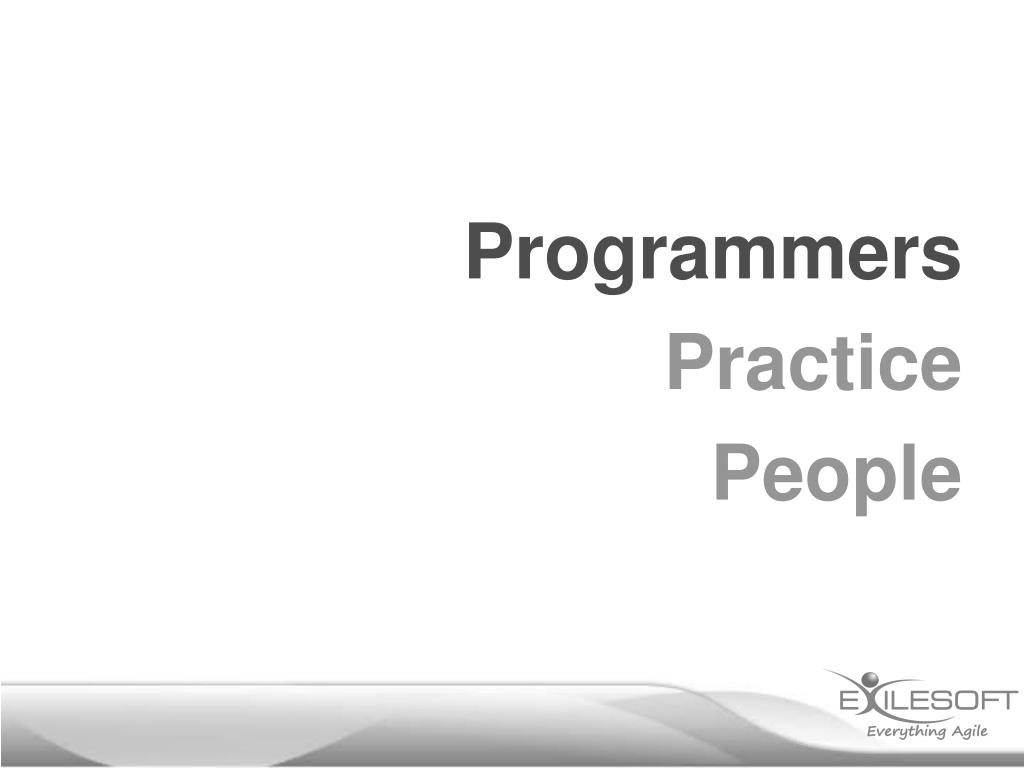 Programmers
Practice
People

EXILESOFT
Everything Agile